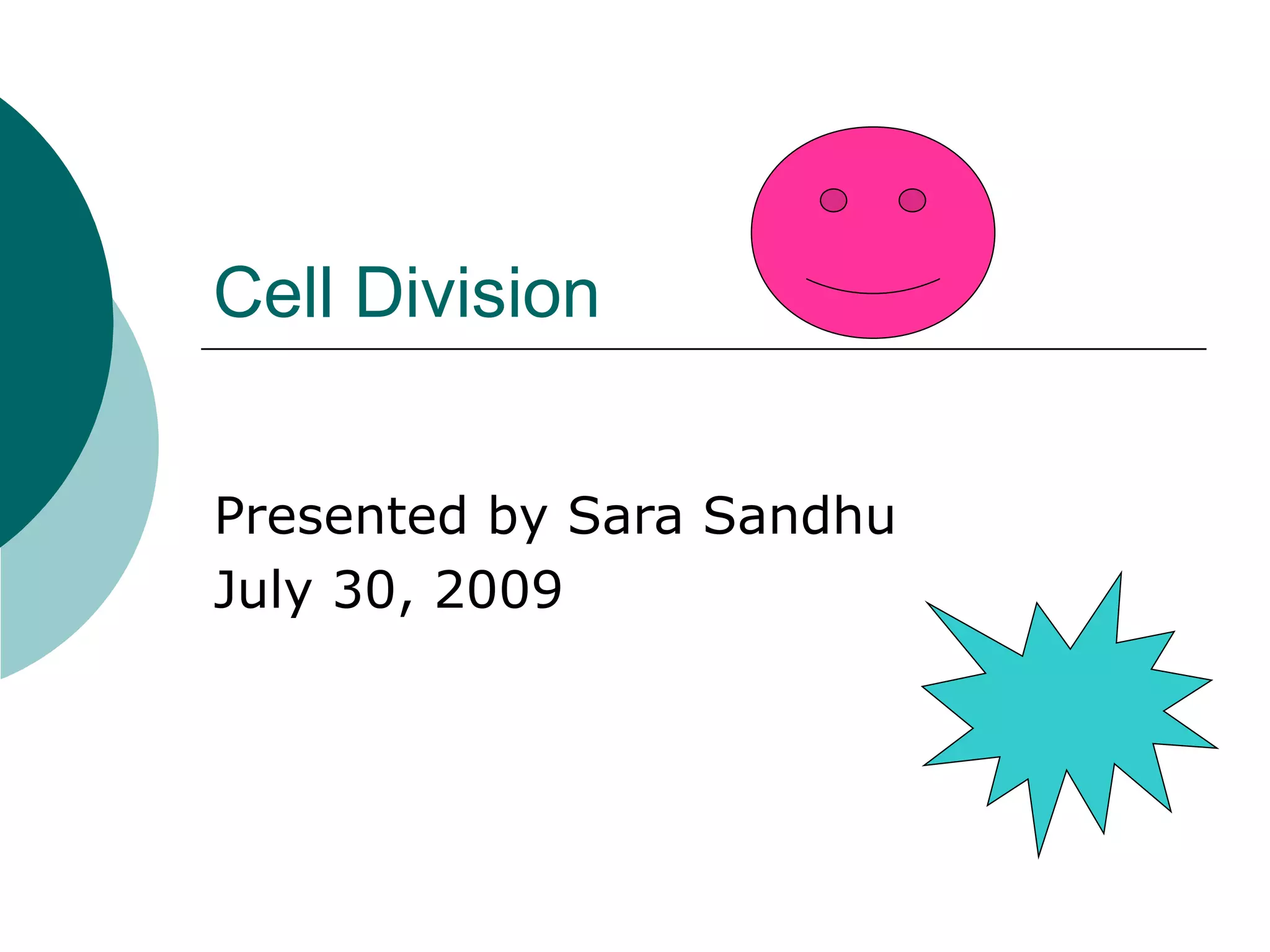 Cell Division

Presented by Sara Sandhu
July 30, 2009